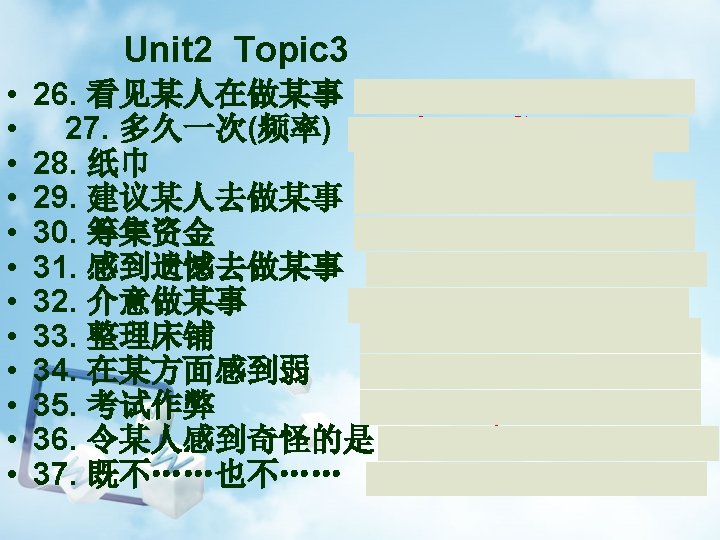 Unit2 Topic3

• 26. 看见某人在做某事
• 27. 多久一次(频率)
• 28. 纸巾
• 29. 建议某人去做某事
• 30. 筹集资金
• 31. 感到遗憾去做某事
• 32. 介意做某事
• 33. 整理床铺
• 34. 在某方面感到弱
• 35. 考试作弊
• 36. 令某人感到奇怪的是
• 37. 既不……也不……